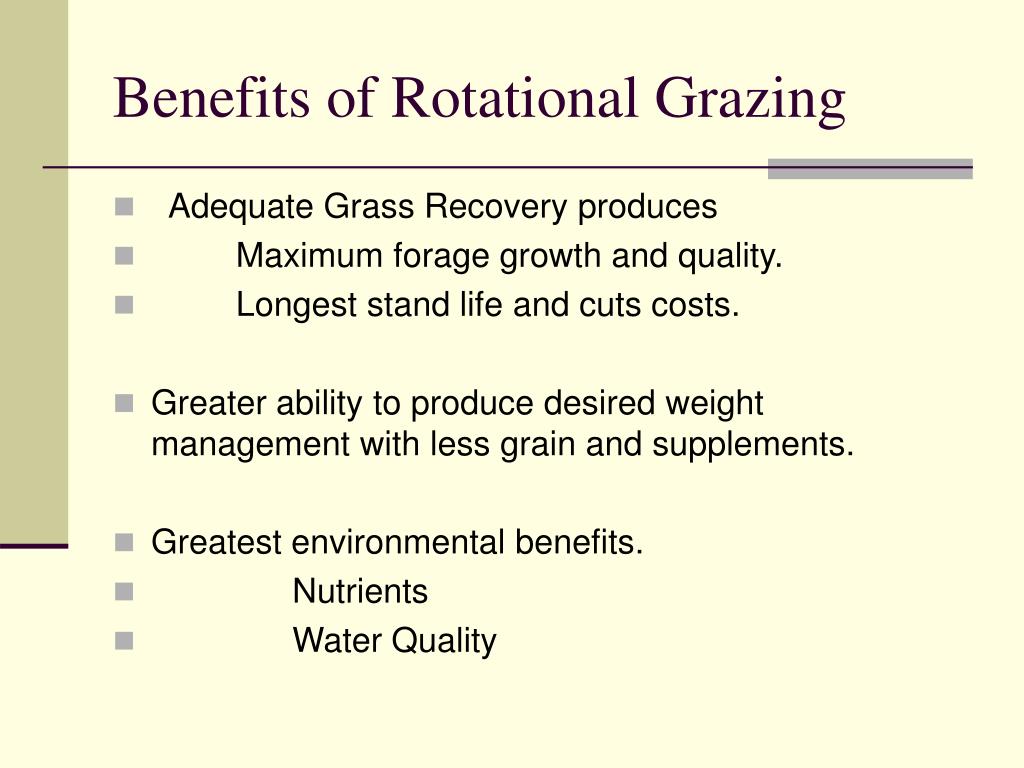 Benefits of Rotational Grazing

Adequate Grass Recovery produces

Maximum forage growth and quality.

Longest stand life and cuts costs.

Greater ability to produce desired weight management with less grain and supplements.

Greatest environmental benefits.

Nutrients

Water Quality